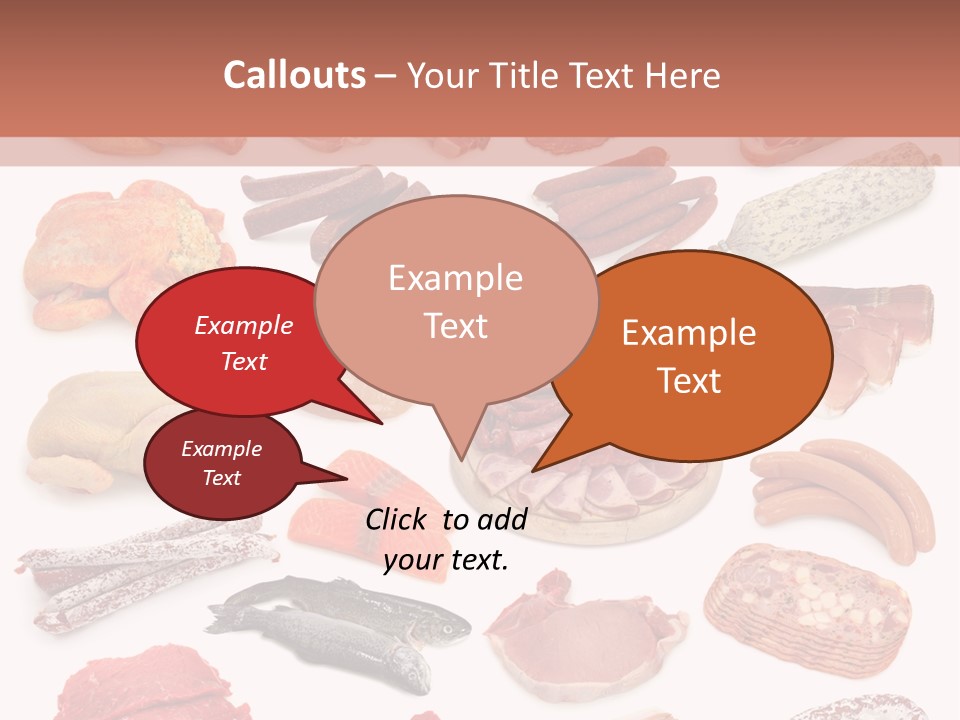 Callouts – Your Title Text Here

Example Text

Example Text

Example Text

Example Text

Click to add your text.